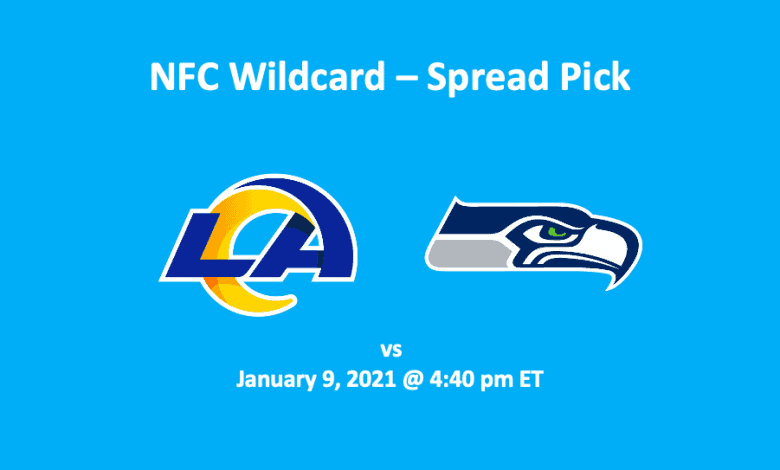 NFC Wildcard – Spread Pick

LA

vs
January 9, 2021 @ 4:40 pm ET